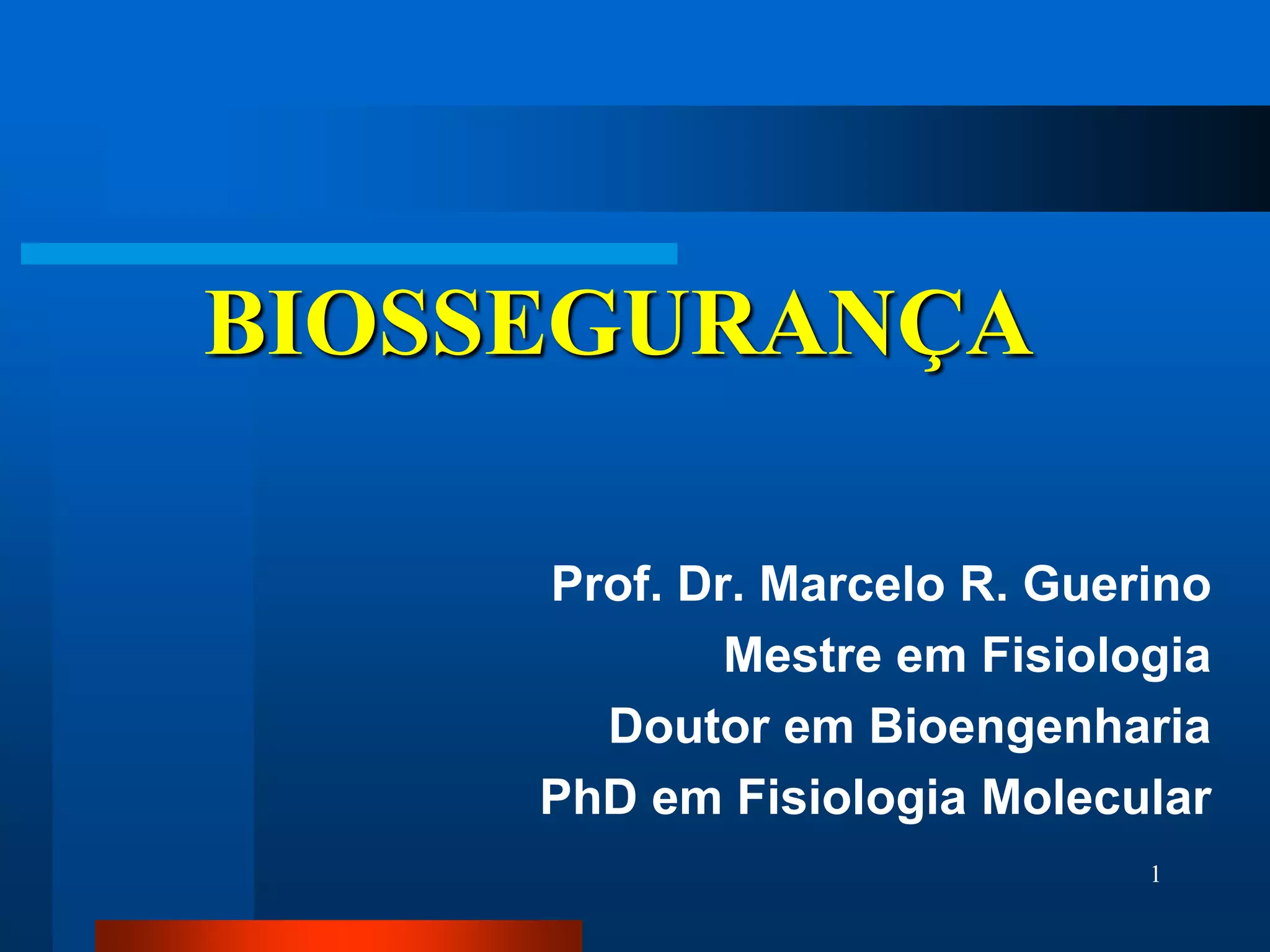 BIOSSEGURANÇA

Prof. Dr. Marcelo R. Guerino
Mestre em Fisiologia
Doutor em Bioengenharia
PhD em Fisiologia Molecular

1